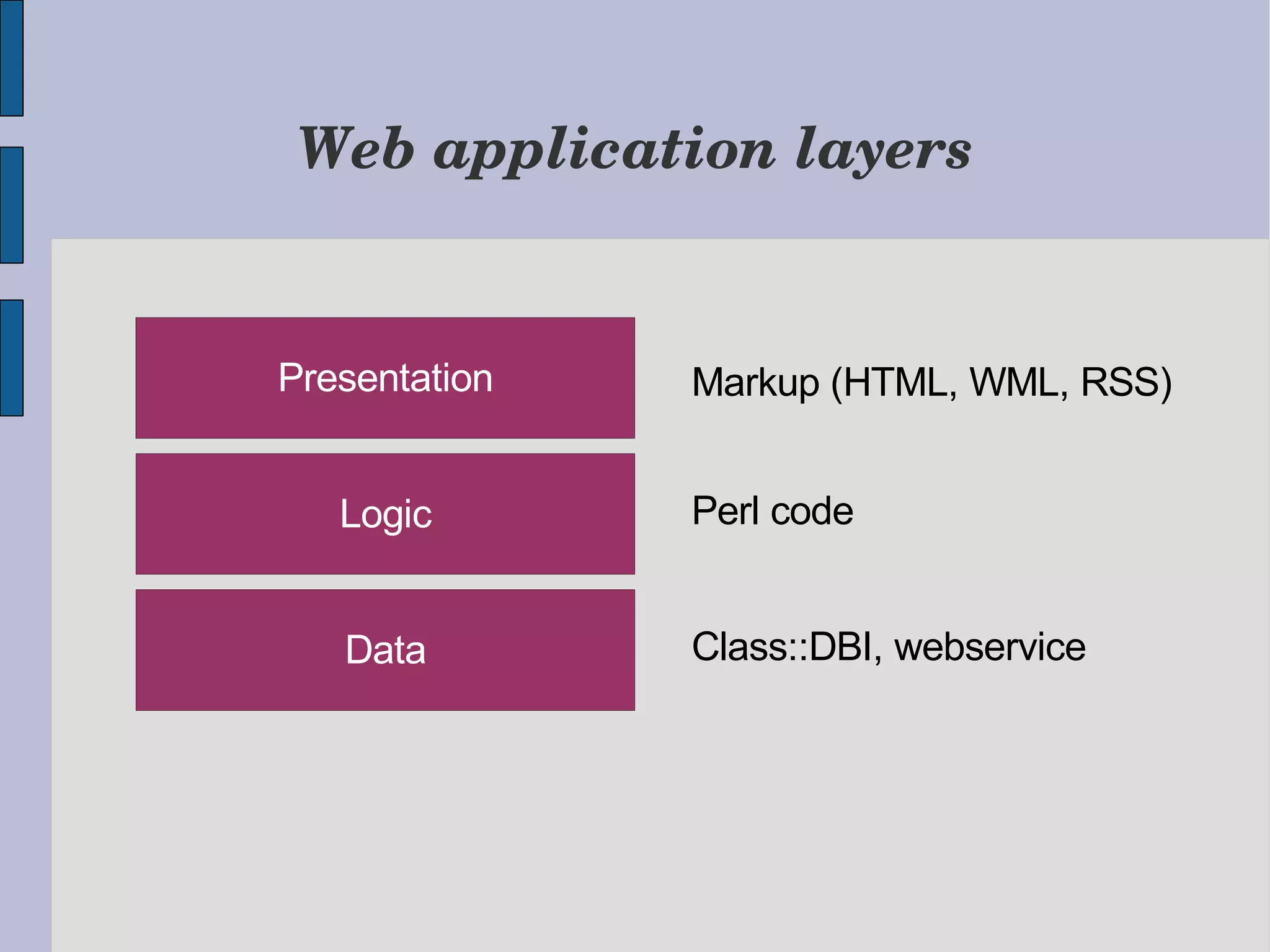 Web application layers

Presentation

Markup (HTML, WML, RSS)

Logic

Perl code

Data

Class::DBI, webservice